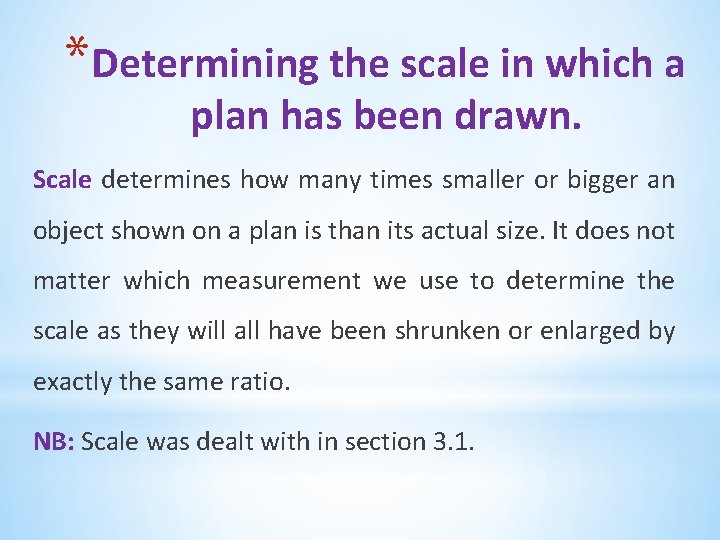 *Determining the scale in which a plan has been drawn.

Scale determines how many times smaller or bigger an object shown on a plan is than its actual size. It does not matter which measurement we use to determine the scale as they will all have been shrunken or enlarged by exactly the same ratio.

NB: Scale was dealt with in section 3.1.